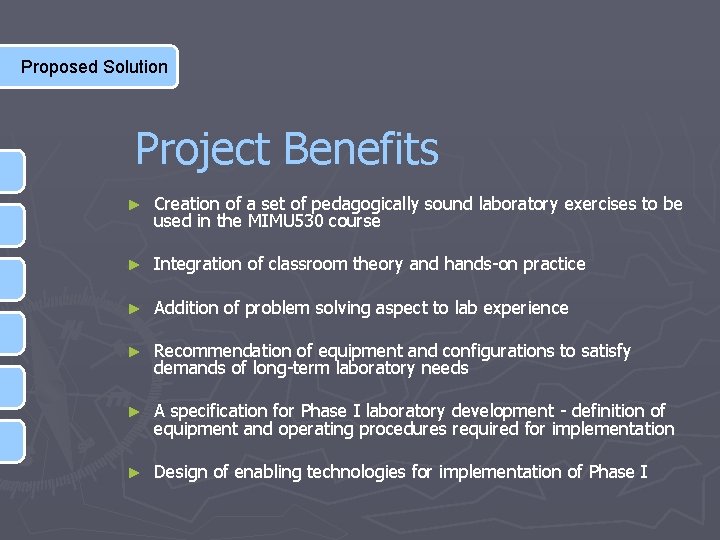 Proposed Solution

Project Benefits

► Creation of a set of pedagogically sound laboratory exercises to be used in the MIMU530 course

► Integration of classroom theory and hands-on practice

► Addition of problem solving aspect to lab experience

► Recommendation of equipment and configurations to satisfy demands of long-term laboratory needs

► A specification for Phase I laboratory development - definition of equipment and operating procedures required for implementation

► Design of enabling technologies for implementation of Phase I